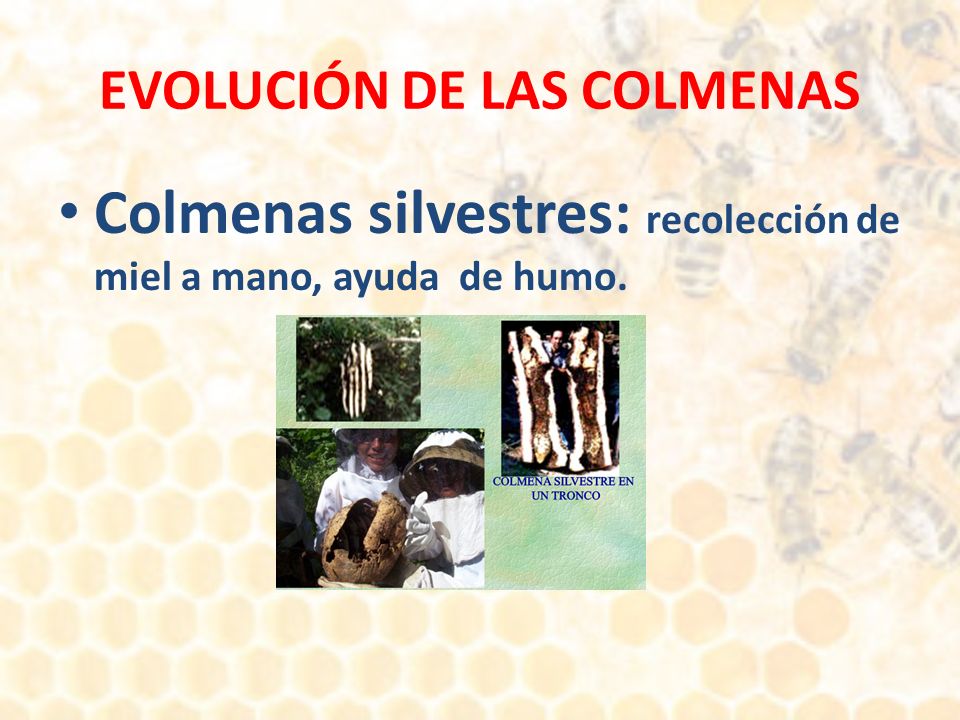 EVOLUCIÓN DE LAS COLMENAS

• Colmenas silvestres: recolección de miel a mano, ayuda de humo.

COLMENA SILVESTRE EN UN TRONCO